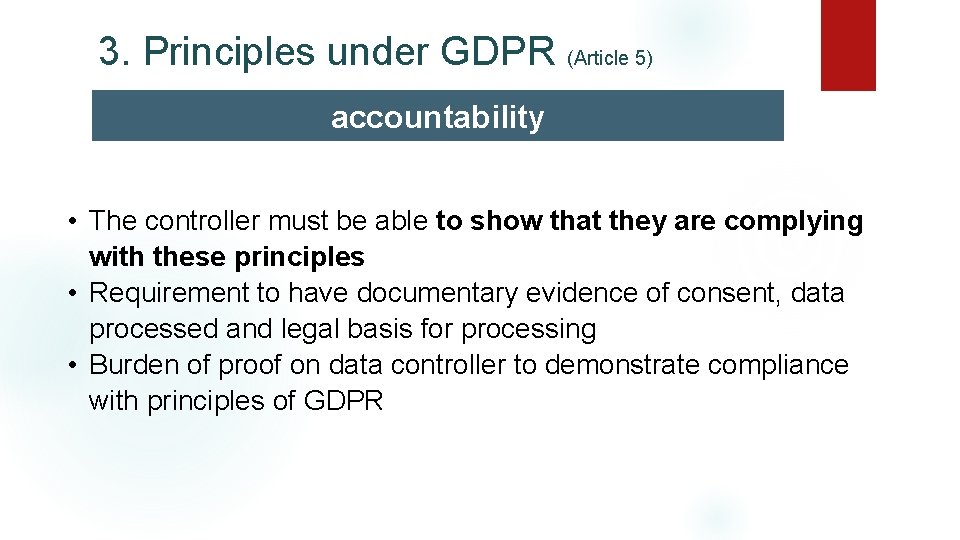 3. Principles under GDPR (Article 5)

accountability

• The controller must be able to show that they are complying with these principles
• Requirement to have documentary evidence of consent, data processed and legal basis for processing
• Burden of proof on data controller to demonstrate compliance with principles of GDPR